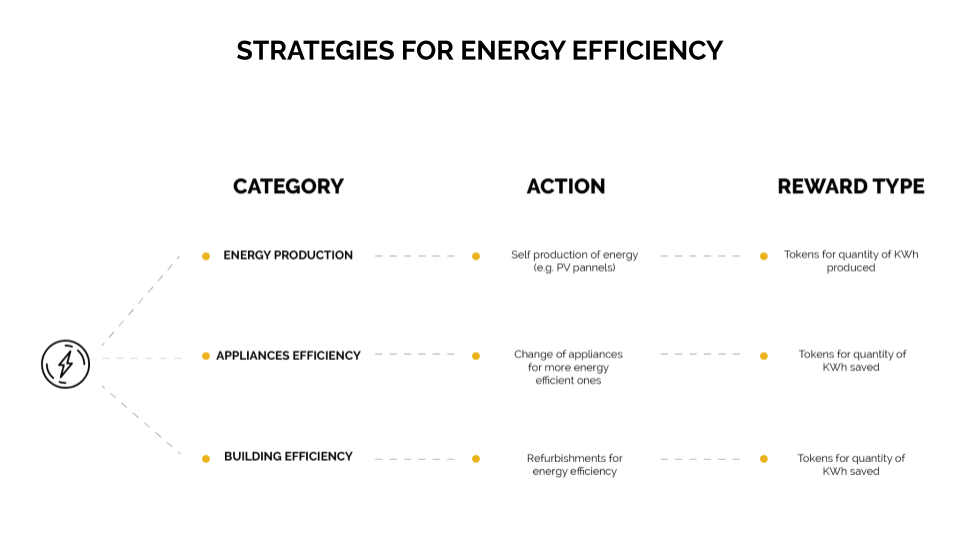 STRATEGIES FOR ENERGY EFFICIENCY

| CATEGORY | ACTION | REWARD TYPE |
|---|---|---|
| ENERGY PRODUCTION | Self production of energy (e.g. PV pannels) | Tokens for quantity of KWh produced |
| APPLIANCES EFFICIENCY | Change of appliances for more energy efficient ones | Tokens for quantity of KWh saved |
| BUILDING EFFICIENCY | Refurbishments for energy efficiency | Tokens for quantity of KWh saved |